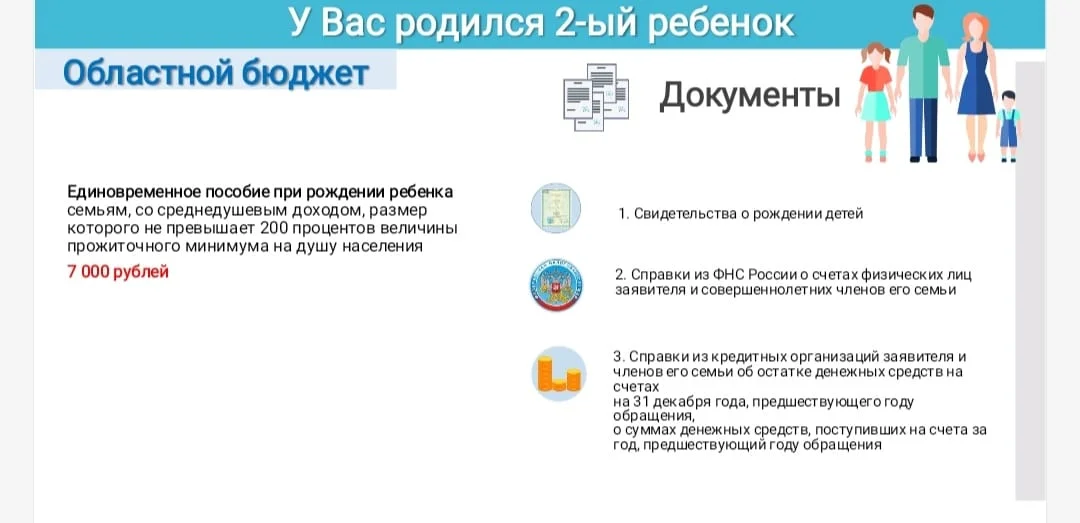 У Вас родился 2-ый ребенок

Областной бюджет

Документы

Единовременное пособие при рождении ребенка семьям, со среднедушевым доходом, размер которого не превышает 200 процентов величины прожиточного минимума на душу населения

7 000 рублей

1. Свидетельства о рождении детей

2. Справки из ФНС России о счетах физических лиц заявителя и совершеннолетних членов его семьи

3. Справки из кредитных организаций заявителя и членов его семьи об остатке денежных средств на счетах
на 31 декабря года, предшествующего году обращения,
о суммах денежных средств, поступивших на счета за год, предшествующий году обращения